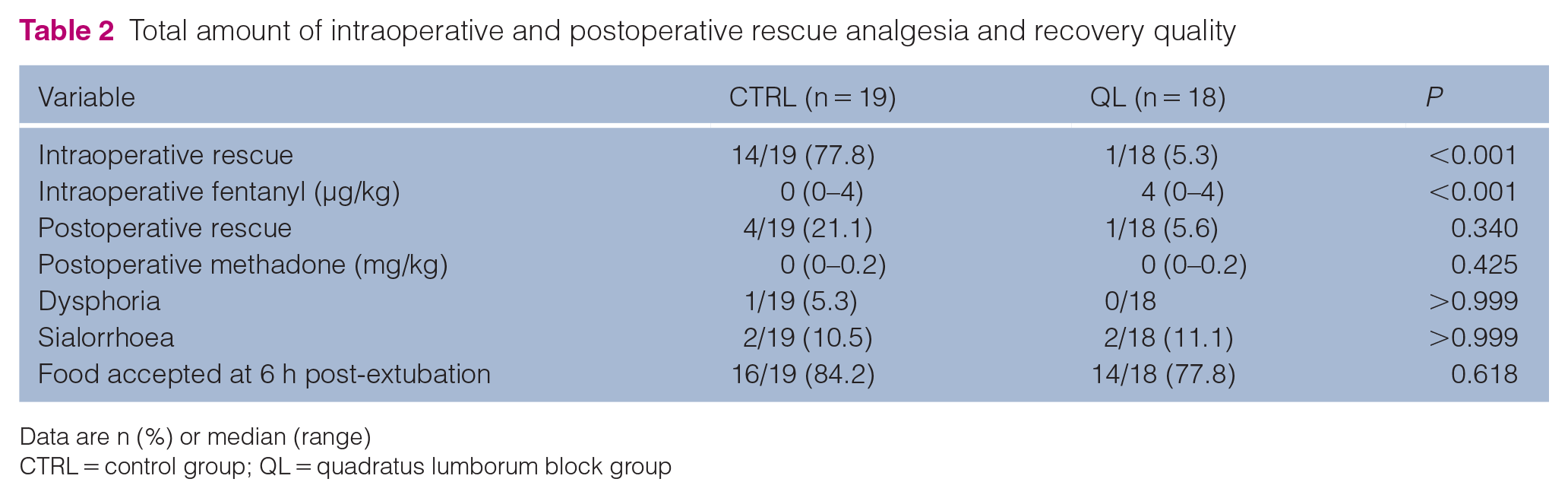 Table 2 Total amount of intraoperative and postoperative rescue analgesia and recovery quality

| Variable | CTRL (n = 19) | QL (n = 18) | P |
|---|---|---|---|
| Intraoperative rescue | 14/19 (77.8) | 1/18 (5.3) | <0.001 |
| Intraoperative fentanyl (μg/kg) | 0 (0–4) | 4 (0–4) | <0.001 |
| Postoperative rescue | 4/19 (21.1) | 1/18 (5.6) | 0.340 |
| Postoperative methadone (mg/kg) | 0 (0–0.2) | 0 (0–0.2) | 0.425 |
| Dysphoria | 1/19 (5.3) | 0/18 | >0.999 |
| Sialorrhoea | 2/19 (10.5) | 2/18 (11.1) | >0.999 |
| Food accepted at 6 h post-extubation | 16/19 (84.2) | 14/18 (77.8) | 0.618 |

Data are n (%) or median (range)
CTRL = control group; QL = quadratus lumborum block group